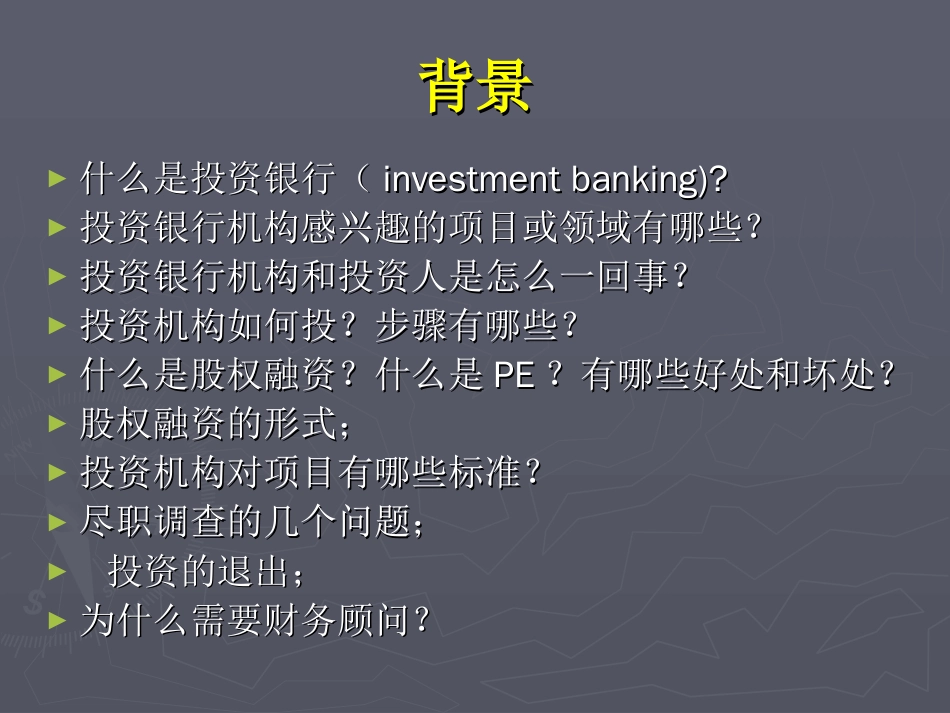 背景

► 什么是投资银行（ investment banking)?
► 投资银行机构感兴趣的项目或领域有哪些？
► 投资银行机构和投资人是怎么一回事？
► 投资机构如何投？步骤有哪些？
► 什么是股权融资？什么是 PE ？有哪些好处和坏处？
► 股权融资的形式；
► 投资机构对项目有哪些标准？
► 尽职调查的几个问题；
► 投资的退出；
► 为什么需要财务顾问？